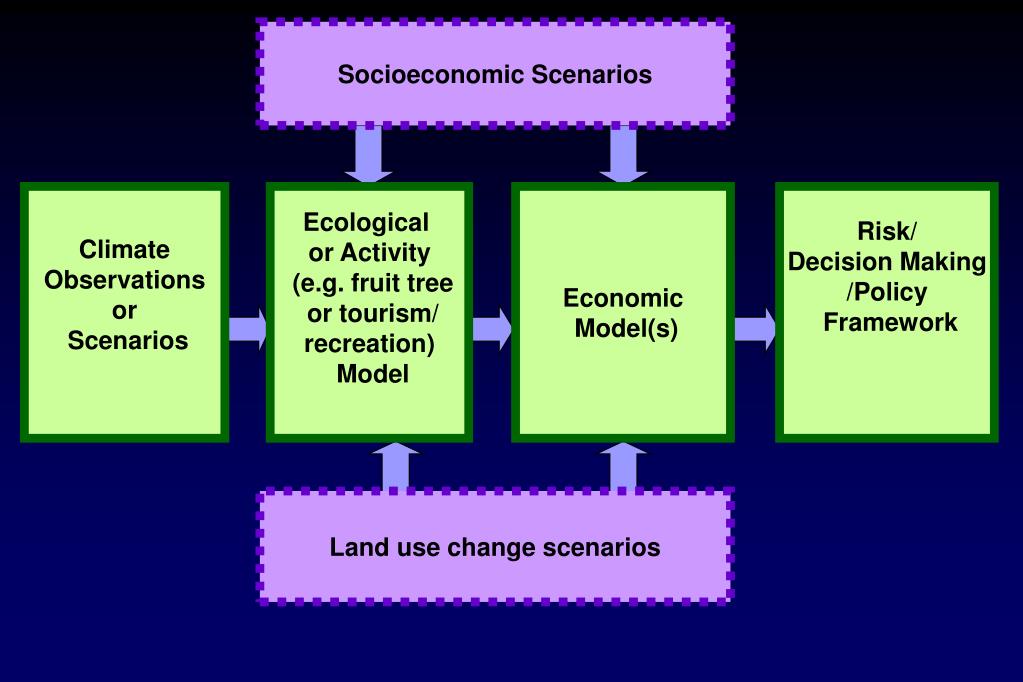 Socioeconomic Scenarios

Climate Observations or Scenarios

Ecological or Activity (e.g. fruit tree or tourism/ recreation) Model

Economic Model(s)

Risk/ Decision Making /Policy Framework

Land use change scenarios